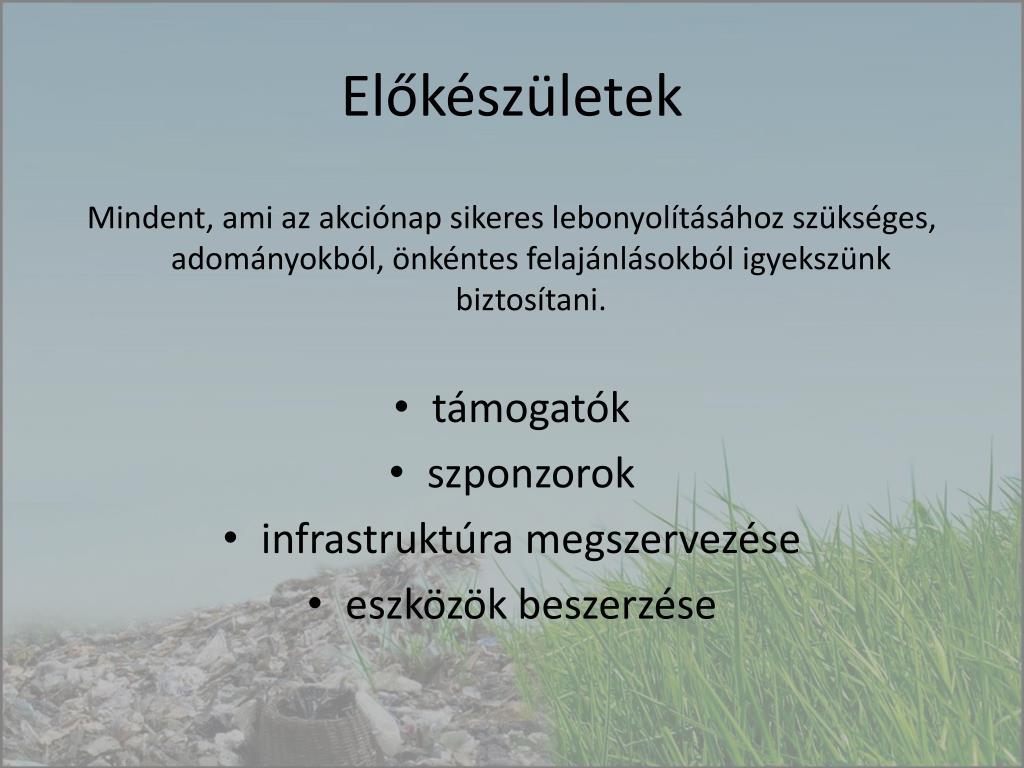 Előkészületek

Mindent, ami az akciónap sikeres lebonyolításához szükséges, adományokból, önkéntes felajánlásokból igyekszünk biztosítani.

• támogatók
• szponzorok
• infrastruktúra megszervezése
• eszközök beszerzése